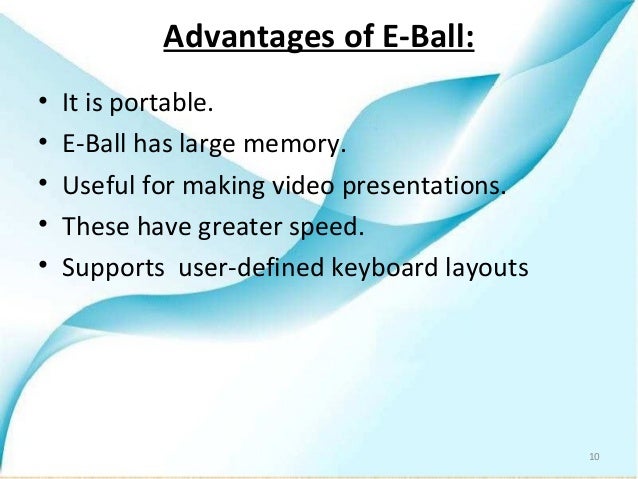 Advantages of E-Ball:

• It is portable.
• E-Ball has large memory.
• Useful for making video presentations.
• These have greater speed.
• Supports user-defined keyboard layouts

10